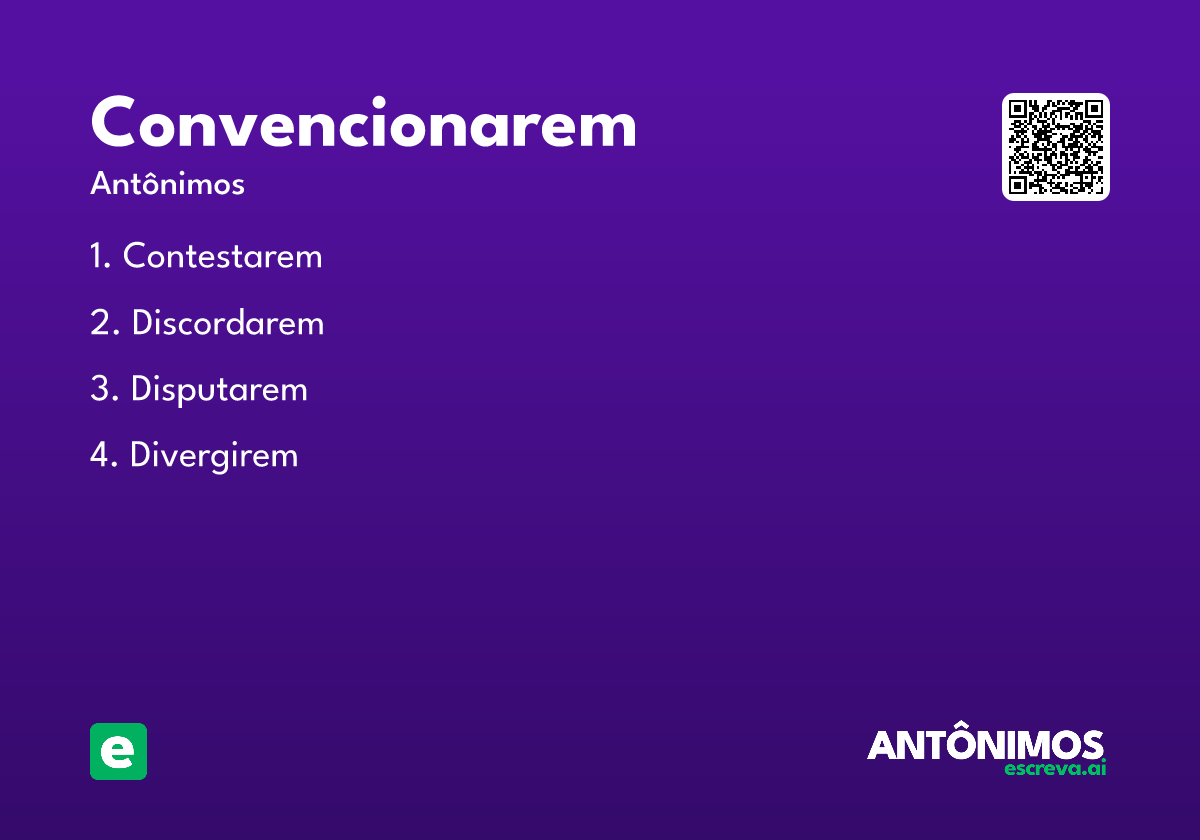 Convencionarem

Antônimos

1. Contestarem

2. Discordarem

3. Disputarem

4. Divergirem

e

ANTÔNIMOS
escreva.ai